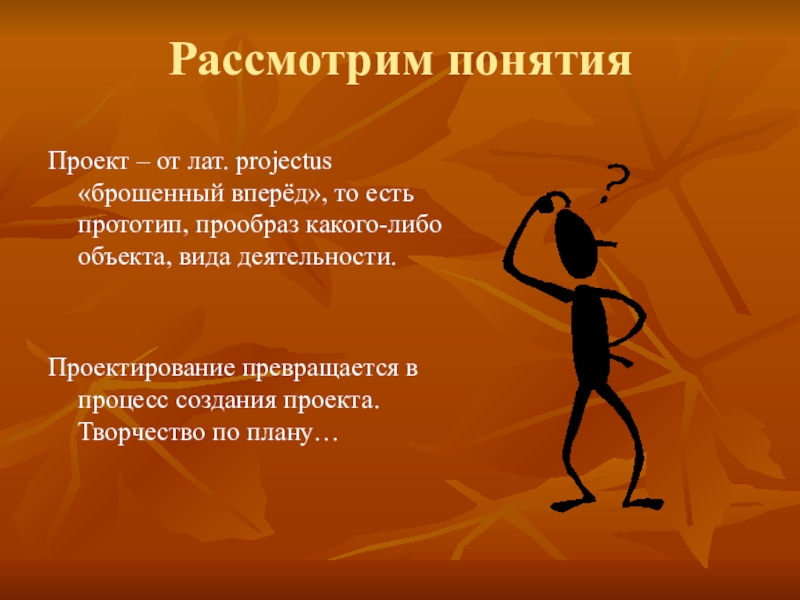 Рассмотрим понятия

Проект – от лат. projectus «брошенный вперёд», то есть прототип, прообраз какого-либо объекта, вида деятельности.

Проектирование превращается в процесс создания проекта. Творчество по плану…

?